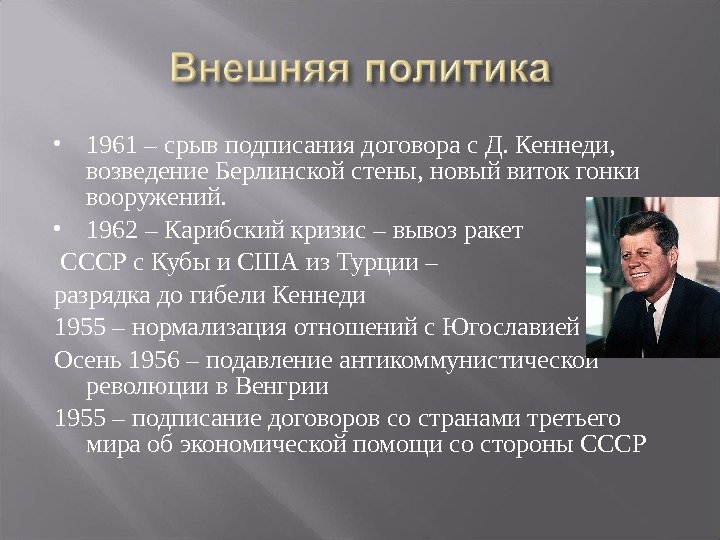 Внешняя политика

• 1961 – срыв подписания договора с Д. Кеннеди, возведение Берлинской стены, новый виток гонки вооружений.

• 1962 – Карибский кризис – вывоз ракет

СССР с Кубы и США из Турции –

разрядка до гибели Кеннеди

1955 – нормализация отношений с Югославией

Осень 1956 – подавление антикоммунистической революции в Венгрии

1955 – подписание договоров со странами третьего мира об экономической помощи со стороны СССР